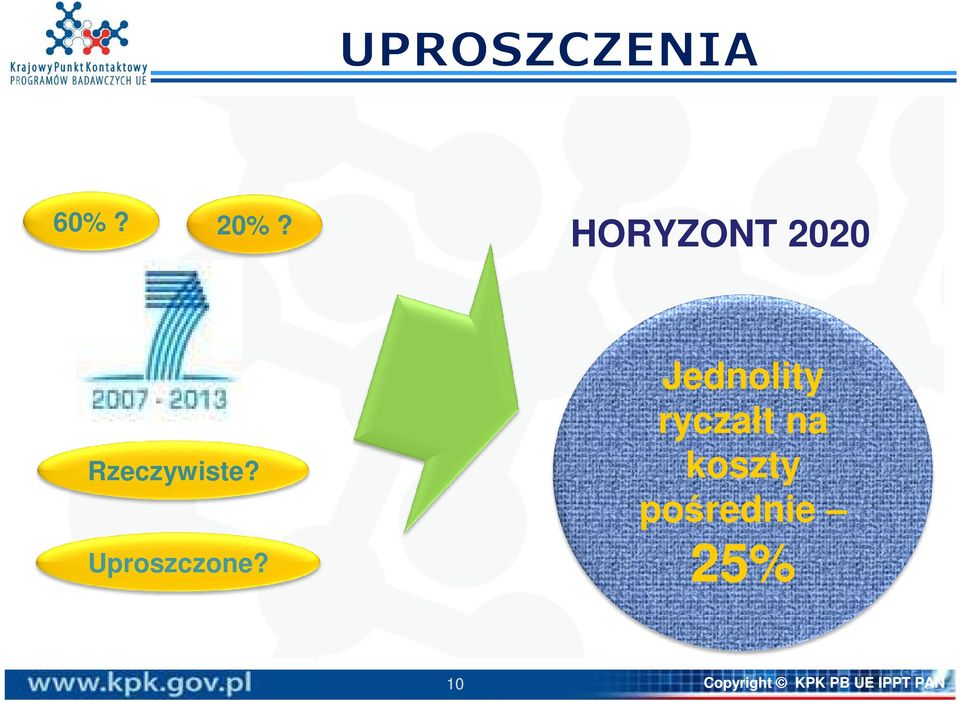 Krajowy Punkt Kontaktowy
PROGRAMÓW BADAWCZYCH UE

UPROSZCZENIA

60% ?

20% ?

2007 - 2013

Rzeczywiste?

Uproszczone?

HORYZONT 2020

Jednolity ryczałt na koszty pośrednie – 25%

www.kpk.gov.pl

10

Copyright © KPK PB UE IPPT PAN